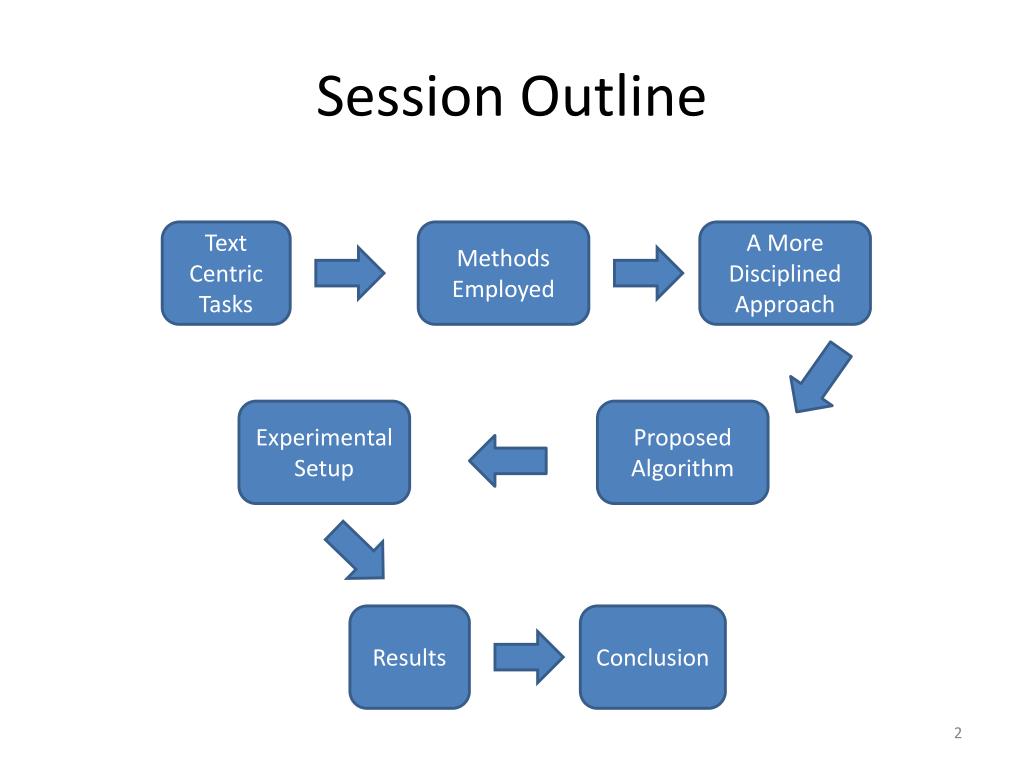 Session Outline

Text Centric Tasks

Methods Employed

A More Disciplined Approach

Proposed Algorithm

Experimental Setup

Results

Conclusion

2